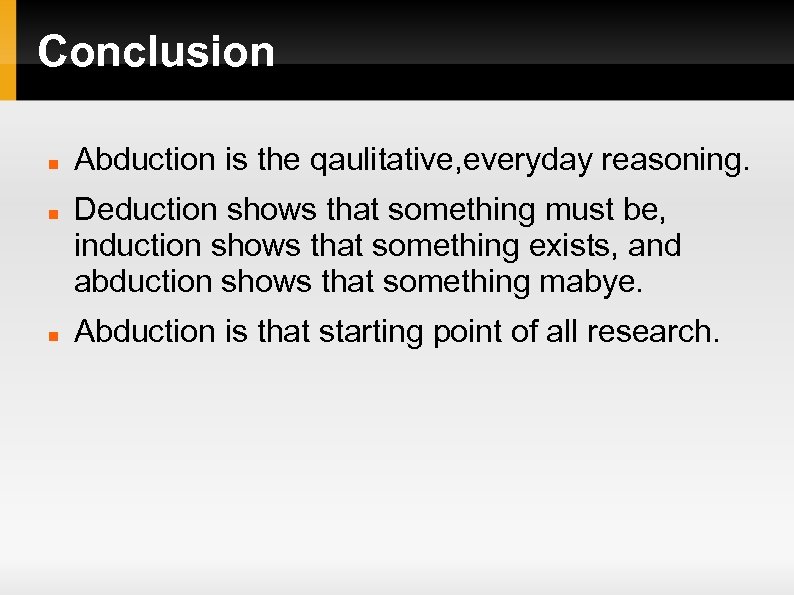 Conclusion

- Abduction is the qaulitative,everyday reasoning.
- Deduction shows that something must be, induction shows that something exists, and abduction shows that something mabye.
- Abduction is that starting point of all research.